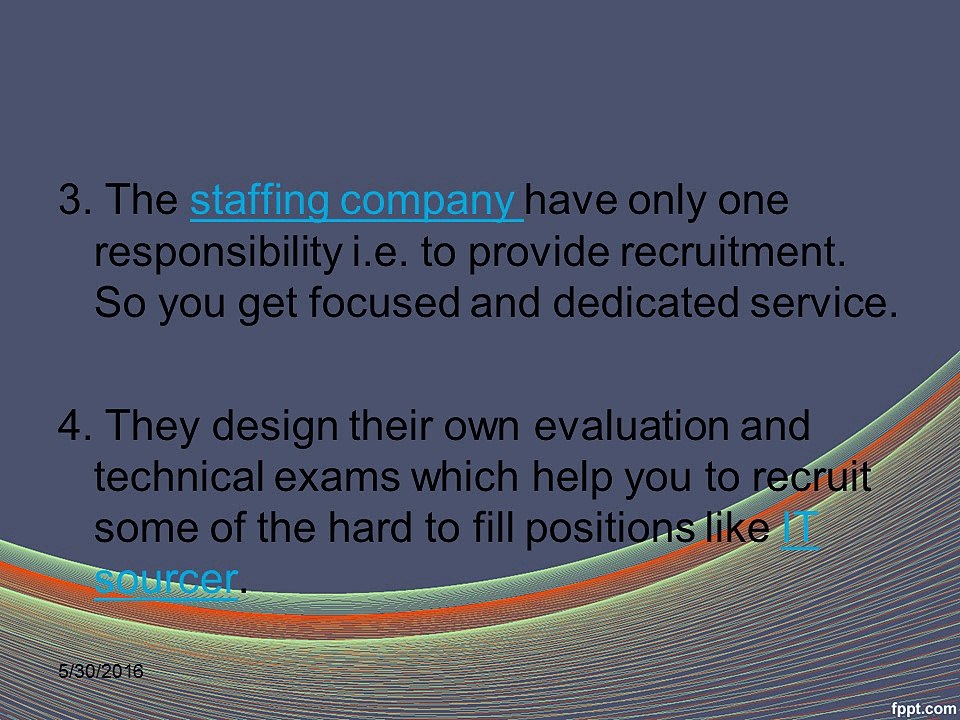 3. The staffing company have only one responsibility i.e. to provide recruitment. So you get focused and dedicated service.

4. They design their own evaluation and technical exams which help you to recruit some of the hard to fill positions like IT sourcer.

5/30/2016

fppt.com